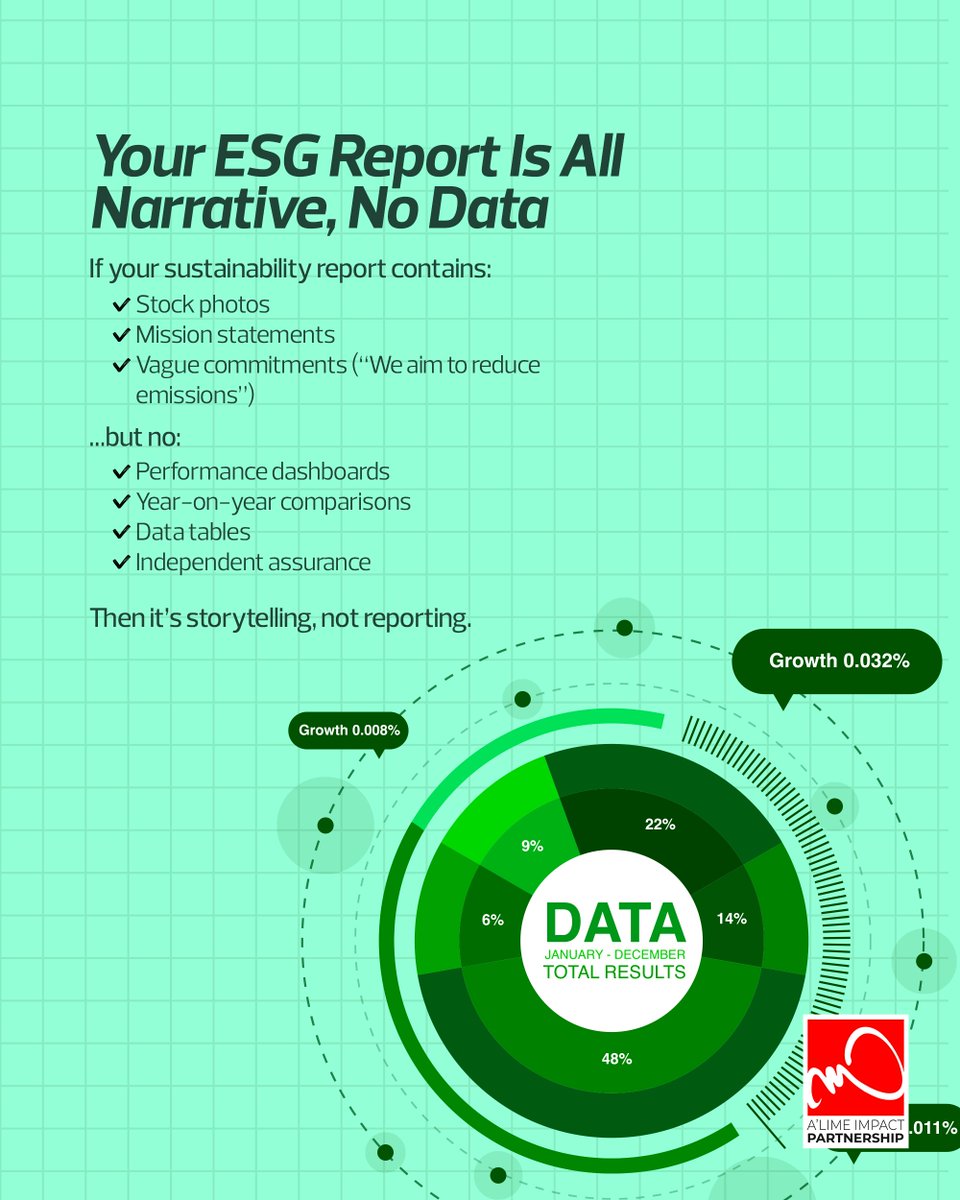 Your ESG Report Is All Narrative, No Data

If your sustainability report contains:

✓ Stock photos
✓ Mission statements
✓ Vague commitments ("We aim to reduce emissions")

...but no:

✓ Performance dashboards
✓ Year-on-year comparisons
✓ Data tables
✓ Independent assurance

Then it's storytelling, not reporting.

Growth 0.032%

Growth 0.008%

9%

22%

6%

14%

48%

DATA
JANUARY - DECEMBER
TOTAL RESULTS

A'LIME IMPACT PARTNERSHIP

.011%